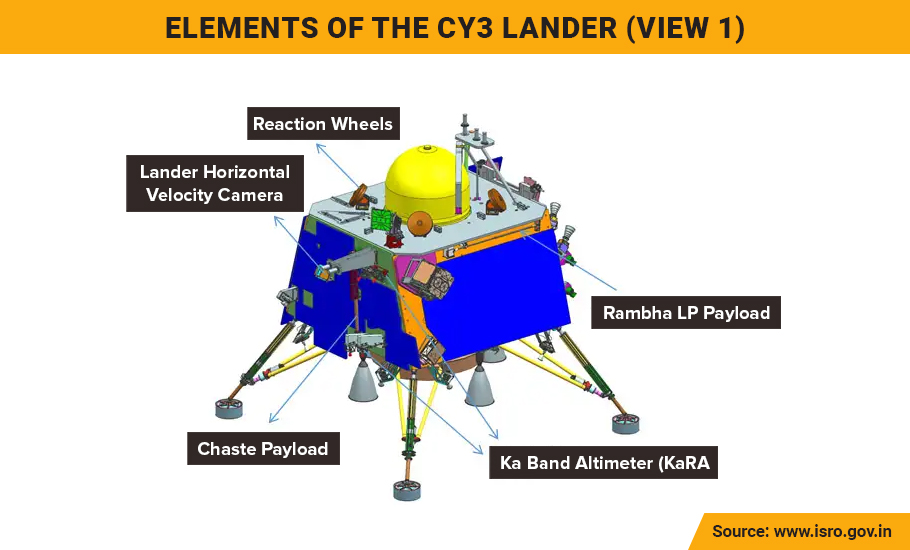 ELEMENTS OF THE CY3 LANDER (VIEW 1)

Reaction Wheels

Lander Horizontal Velocity Camera

Rambha LP Payload

Chaste Payload

Ka Band Altimeter (KaRA

Source: www.isro.gov.in